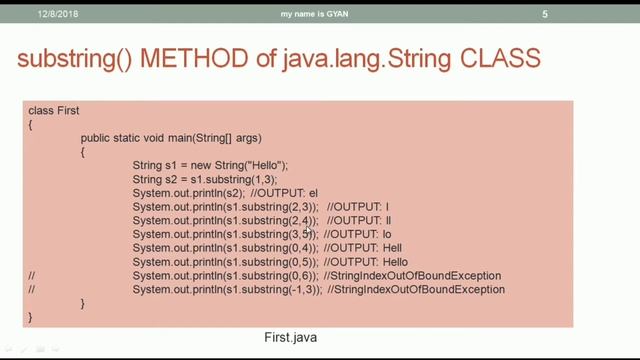 12/8/2018 my name is GYAN 5

substring() METHOD of java.lang.String CLASS

class First
{
public static void main(String[] args)
{
String s1 = new String("Hello");
String s2 = s1.substring(1,3);
System.out.println(s2); //OUTPUT: el
System.out.println(s1.substring(2,3)); //OUTPUT: l
System.out.println(s1.substring(2,4)); //OUTPUT: ll
System.out.println(s1.substring(3,5)); //OUTPUT: lo
System.out.println(s1.substring(0,4)); //OUTPUT: Hell
System.out.println(s1.substring(0,5)); //OUTPUT: Hello
// System.out.println(s1.substring(0,6)); //StringIndexOutOfBoundException
// System.out.println(s1.substring(-1,3)); //StringIndexOutOfBoundException
}
}

First.java